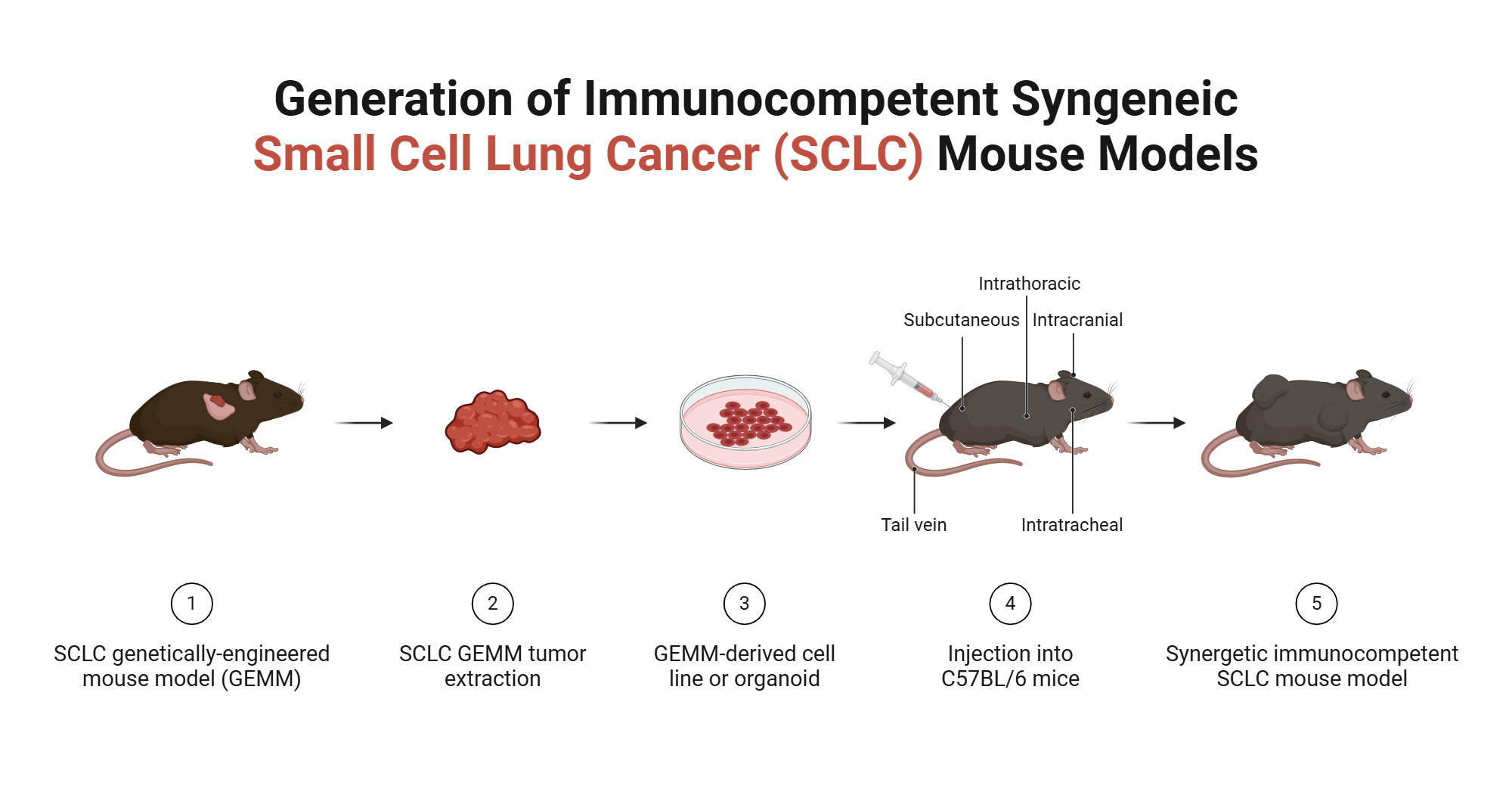 Generation of Immunocompetent Syngeneic Small Cell Lung Cancer (SCLC) Mouse Models

Intrathoracic

Subcutaneous

Intracranial

Tail vein

Intratracheal

1

SCLC genetically-engineered mouse model (GEMM)

2

SCLC GEMM tumor extraction

3

GEMM-derived cell line or organoid

4

Injection into C57BL/6 mice

5

Synergetic immunocompetent SCLC mouse model